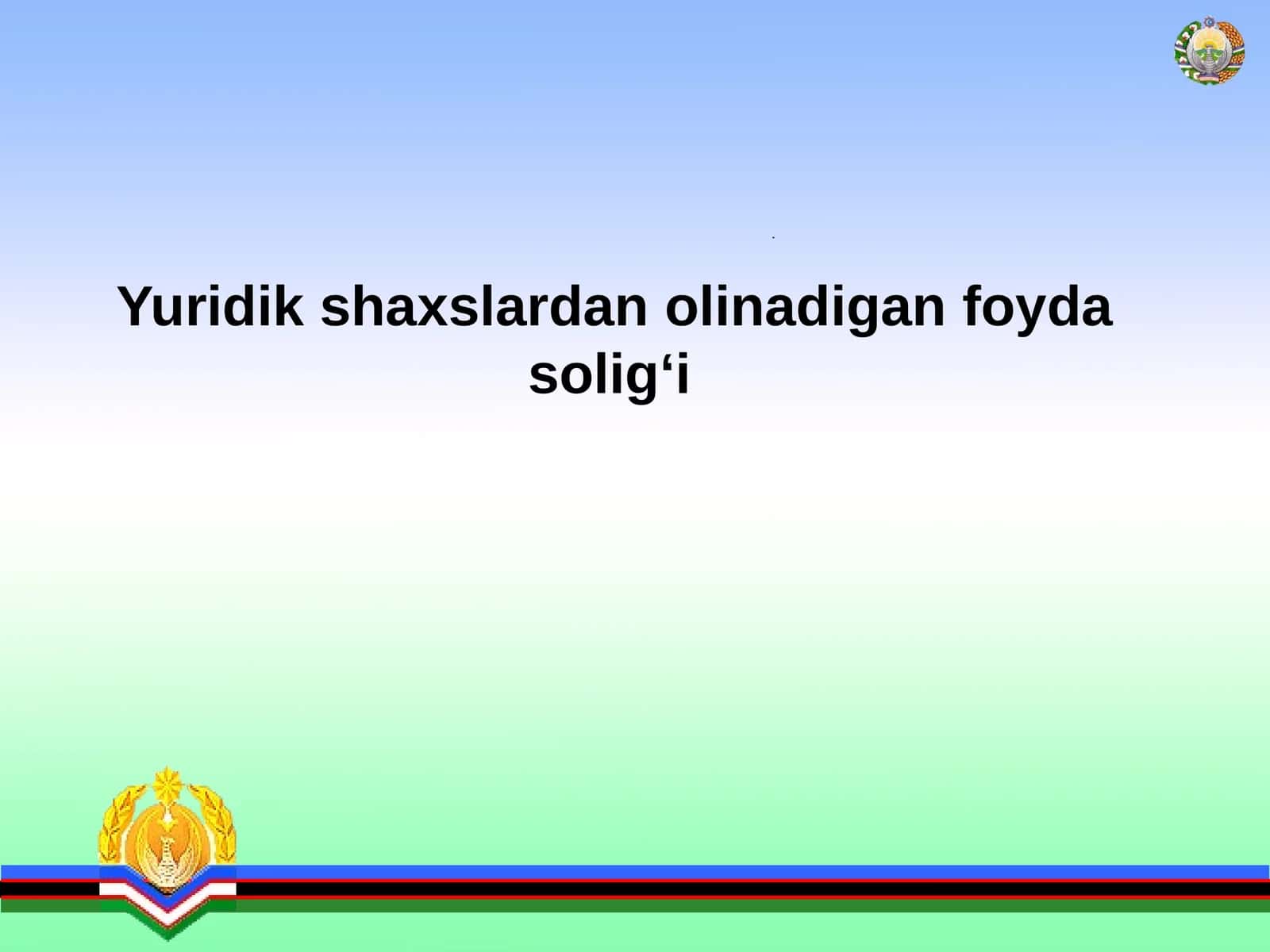 Yuridik shaxslardan olinadigan foyda solig‘i